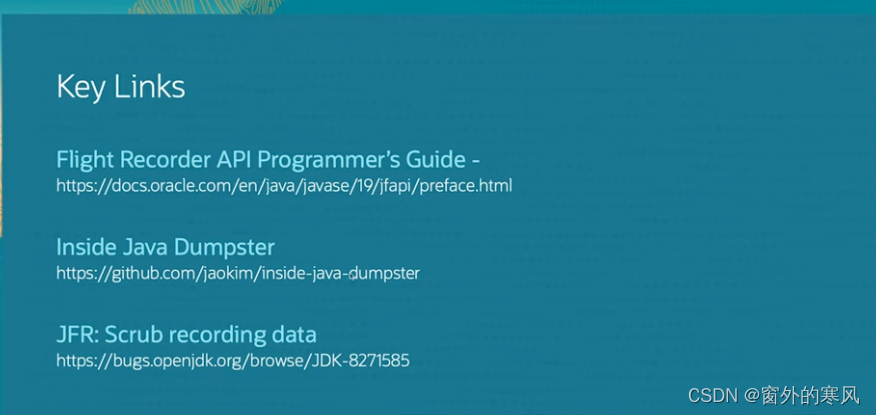 Key Links

Flight Recorder API Programmer's Guide -
https://docs.oracle.com/en/java/javase/19/jfapi/preface.html

Inside Java Dumpster
https://github.com/jaokim/inside-java-dumpster

JFR: Scrub recording data
https://bugs.openjdk.org/browse/JDK-8271585

CSDN @窗外的寒风